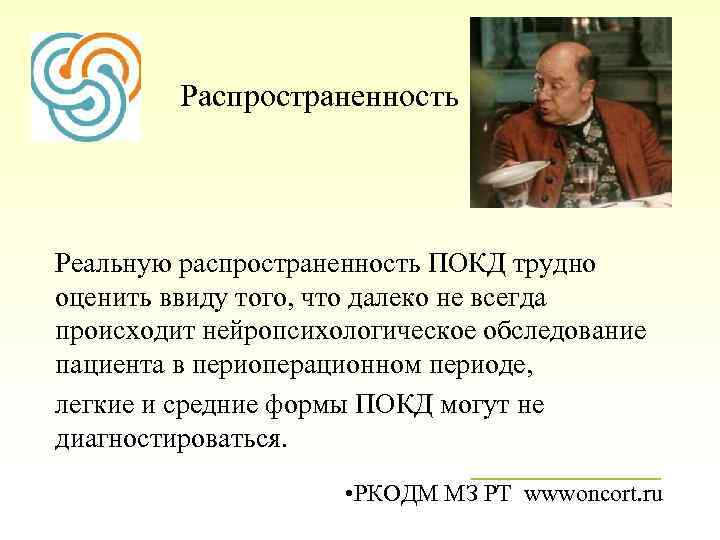 Распространенность

Реальную распространенность ПОКД трудно оценить ввиду того, что далеко не всегда происходит нейропсихологическое обследование пациента в периоперационном периоде,

легкие и средние формы ПОКД могут не диагностироваться.

•РКОДМ МЗ РТ wwwoncort.ru